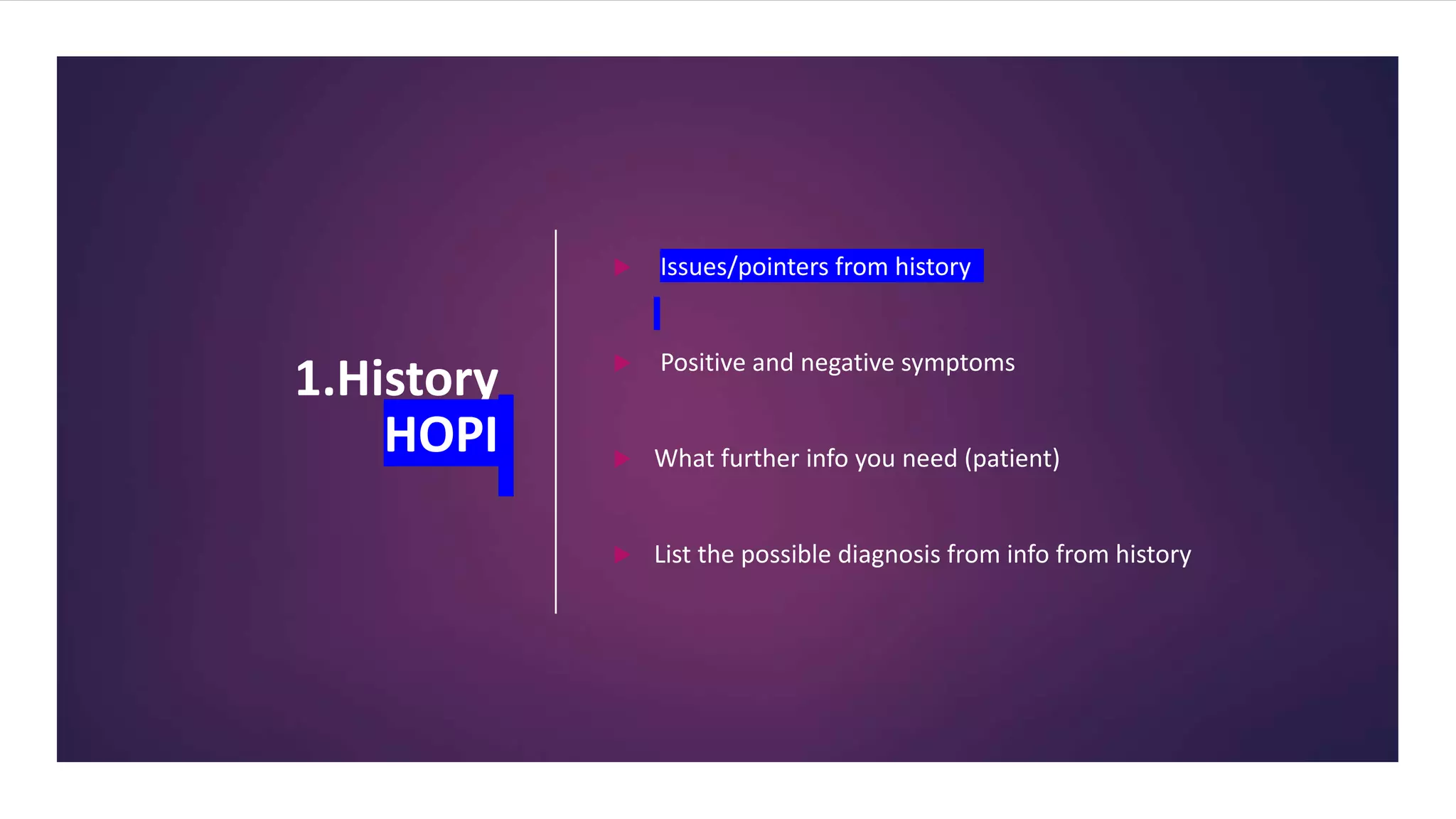 1.History
HOPI

Issues/pointers from history

Positive and negative symptoms

What further info you need (patient)

List the possible diagnosis from info from history